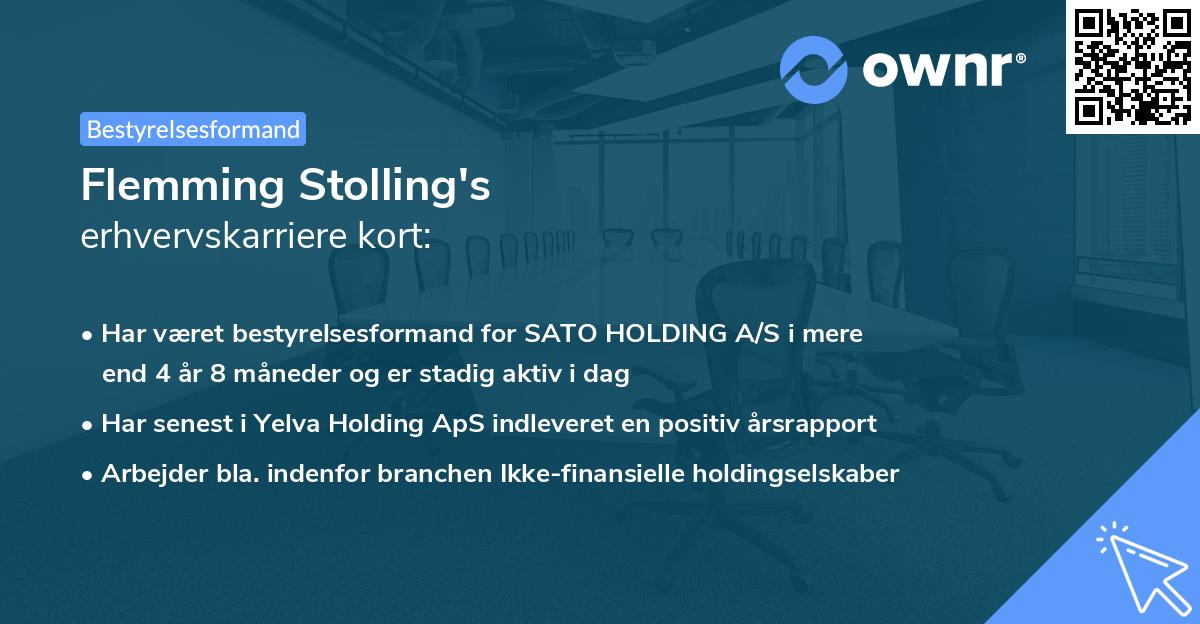 ownr®

Bestyrelsesformand

Flemming Stolling's
erhvervskarriere kort:

• Har været bestyrelsesformand for SATO HOLDING A/S i mere end 4 år 8 måneder og er stadig aktiv i dag
• Har senest i Yelva Holding ApS indleveret en positiv årsrapport
• Arbejder bla. indenfor branchen Ikke-finansielle holdingselskaber